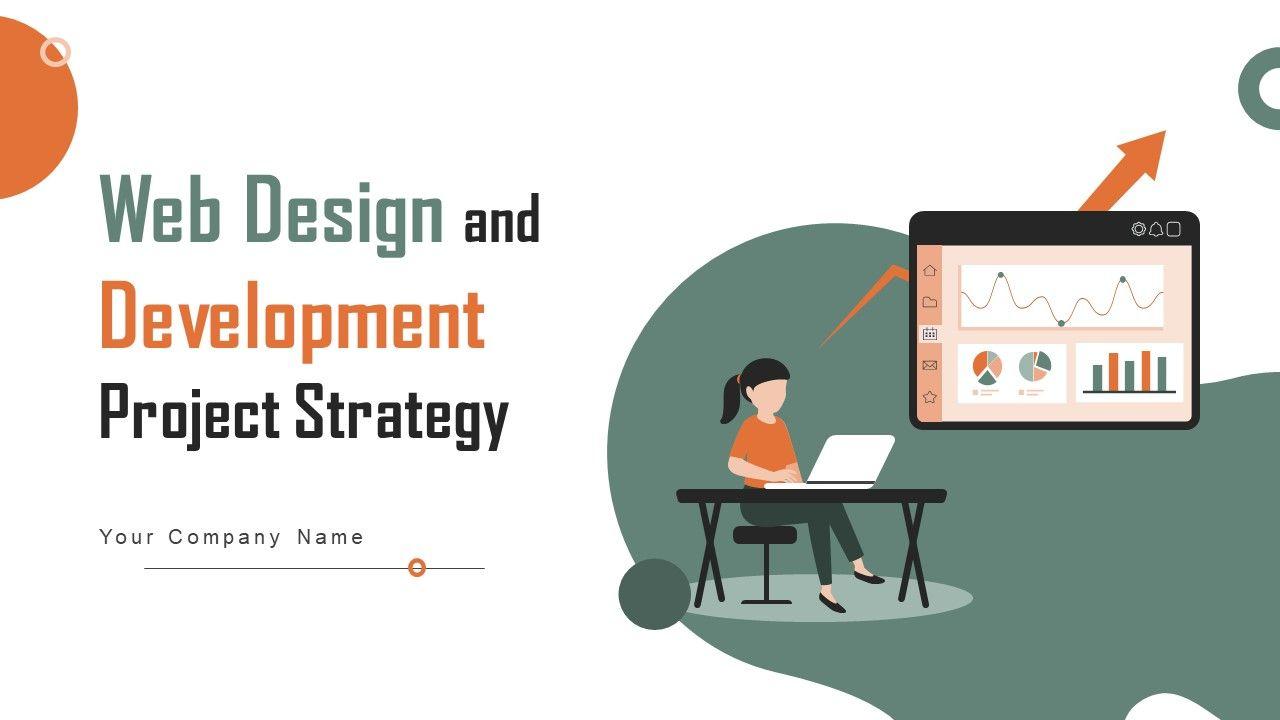 Web Design and Development Project Strategy

Your Company Name